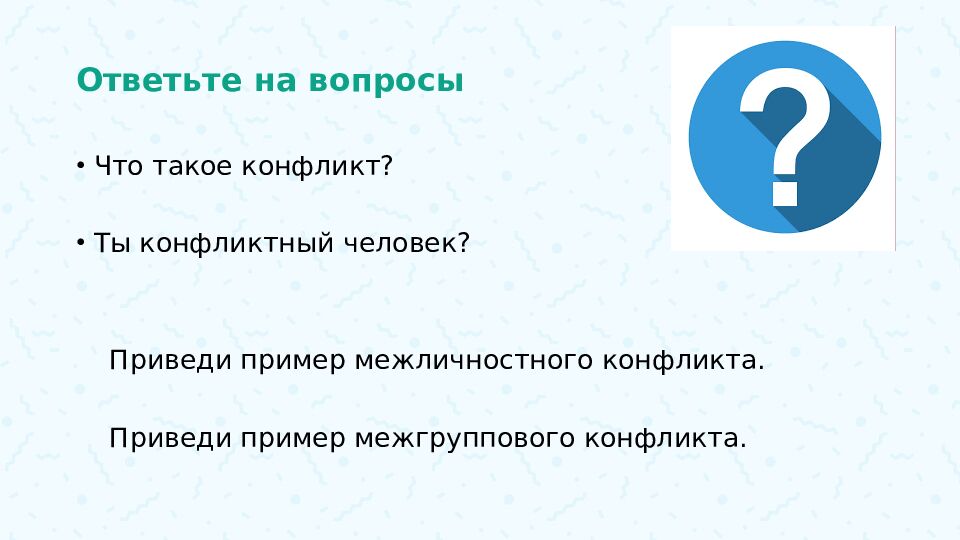 Ответьте на вопросы

• Что такое конфликт?

• Ты конфликтный человек?

Приведи пример межличностного конфликта.

Приведи пример межгруппового конфликта.

?